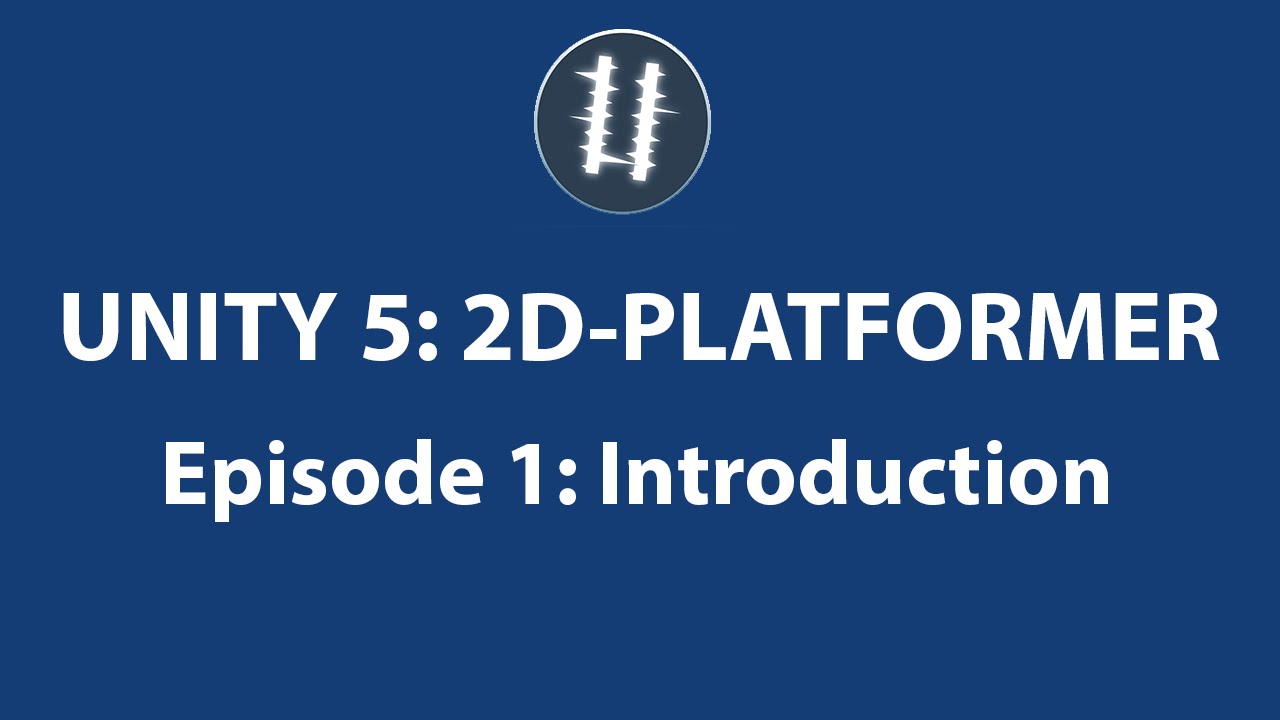 UNITY 5: 2D-PLATFORMER

Episode 1: Introduction